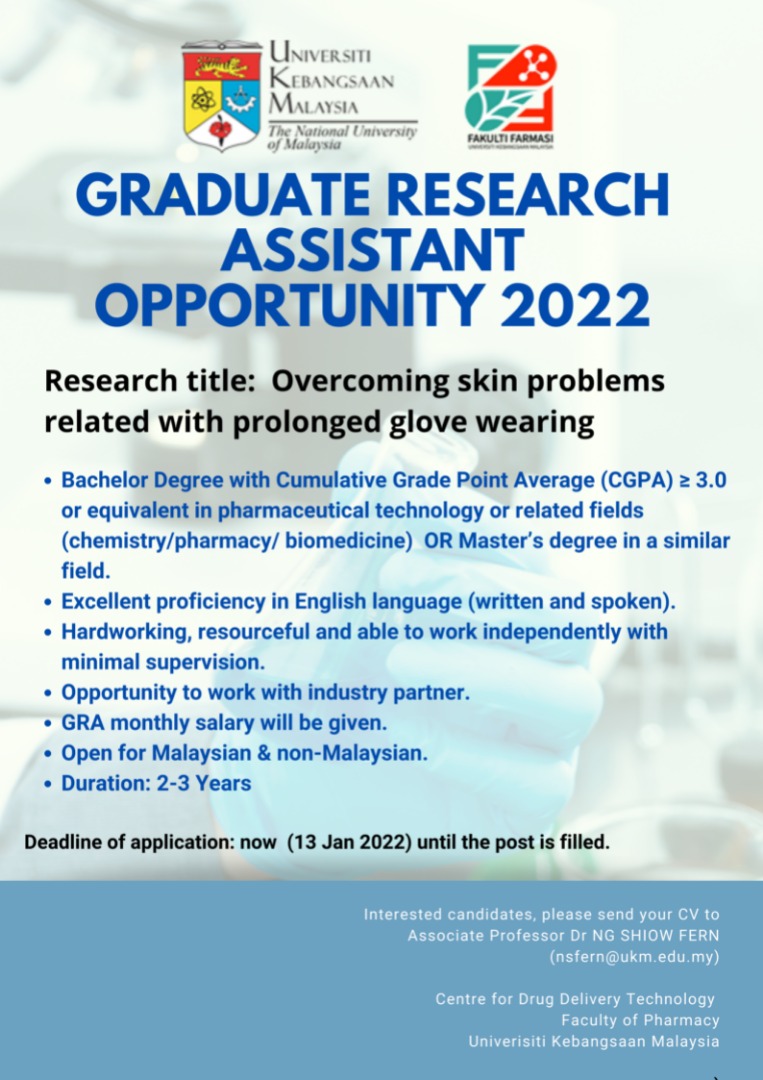 UNIVERSITI KEBANGSAAN MALAYSIA
The National University of Malaysia

FAKULTI FARMASI
UNIVERSITI KEBANGSAAN MALAYSIA

GRADUATE RESEARCH ASSISTANT OPPORTUNITY 2022

Research title: Overcoming skin problems related with prolonged glove wearing

• Bachelor Degree with Cumulative Grade Point Average (CGPA) ≥ 3.0 or equivalent in pharmaceutical technology or related fields (chemistry/pharmacy/ biomedicine) OR Master's degree in a similar field.
• Excellent proficiency in English language (written and spoken).
• Hardworking, resourceful and able to work independently with minimal supervision.
• Opportunity to work with industry partner.
• GRA monthly salary will be given.
• Open for Malaysian & non-Malaysian.
• Duration: 2-3 Years

Deadline of application: now (13 Jan 2022) until the post is filled.

Interested candidates, please send your CV to Associate Professor Dr NG SHIOW FERN (nsfern@ukm.edu.my)

Centre for Drug Delivery Technology
Faculty of Pharmacy
Univerisiti Kebangsaan Malaysia